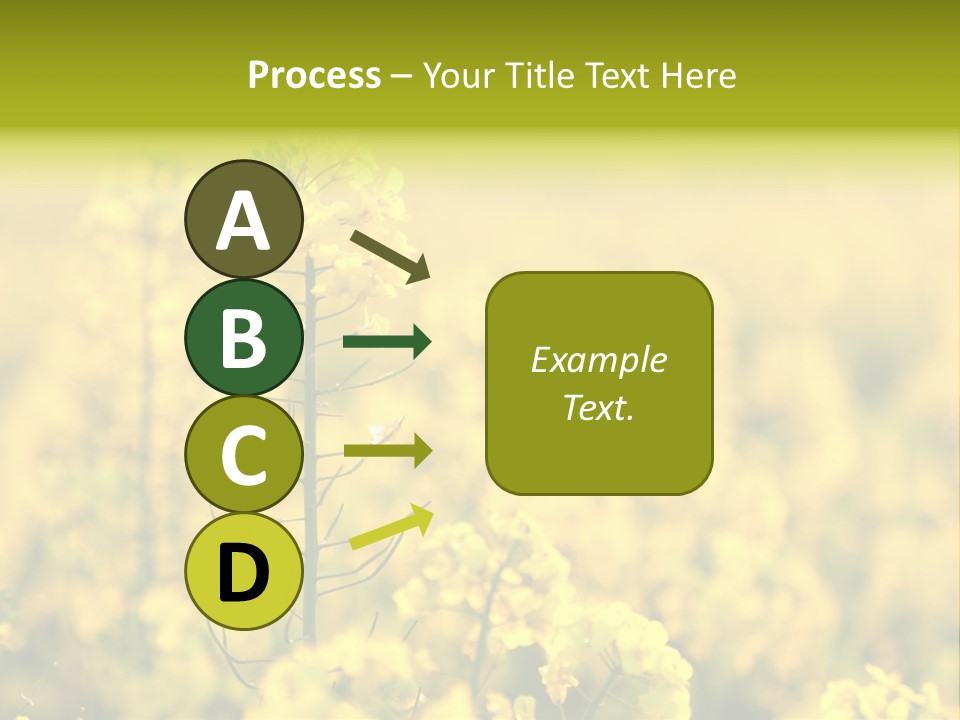 Process – Your Title Text Here

A

B

C

D

Example Text.